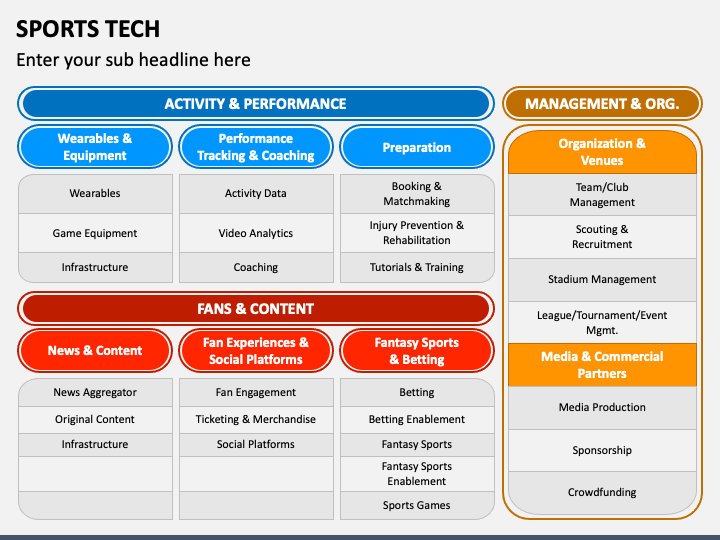 SPORTS TECH

Enter your sub headline here

ACTIVITY & PERFORMANCE

Wearables & Equipment

Wearables

Game Equipment

Infrastructure

Performance Tracking & Coaching

Activity Data

Video Analytics

Coaching

Preparation

Booking & Matchmaking

Injury Prevention & Rehabilitation

Tutorials & Training

FANS & CONTENT

News & Content

News Aggregator

Original Content

Infrastructure

Fan Experiences & Social Platforms

Fan Engagement

Ticketing & Merchandise

Social Platforms

Fantasy Sports & Betting

Betting

Betting Enablement

Fantasy Sports

Fantasy Sports Enablement

Sports Games

MANAGEMENT & ORG.

Organization & Venues

Team/Club Management

Scouting & Recruitment

Stadium Management

League/Tournament/Event Mgmt.

Media & Commercial Partners

Media Production

Sponsorship

Crowdfunding